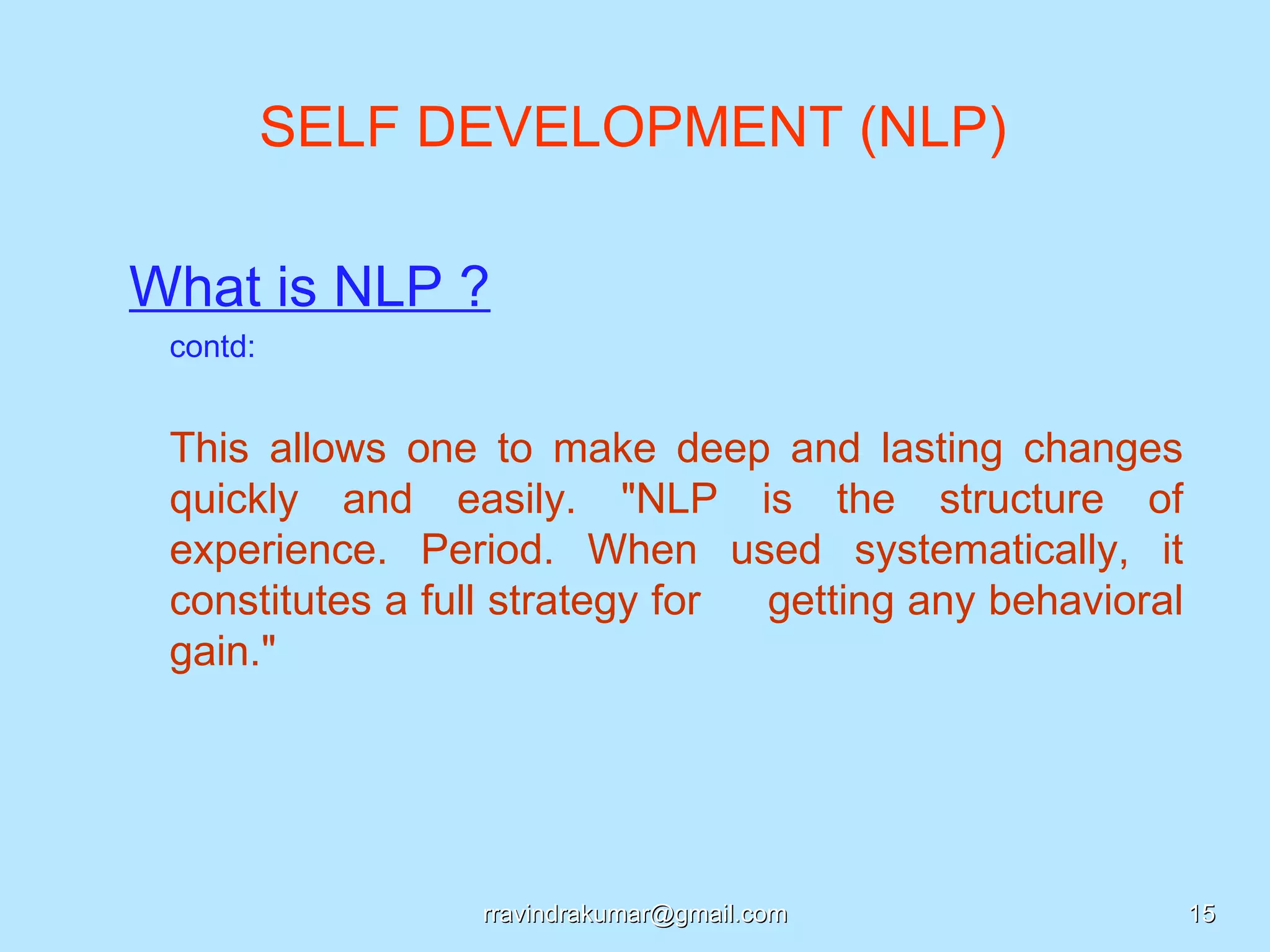 SELF DEVELOPMENT (NLP)

What is NLP ?

contd:

This allows one to make deep and lasting changes quickly and easily. "NLP is the structure of experience. Period. When used systematically, it constitutes a full strategy for getting any behavioral gain."

rravindrakumar@gmail.com

15